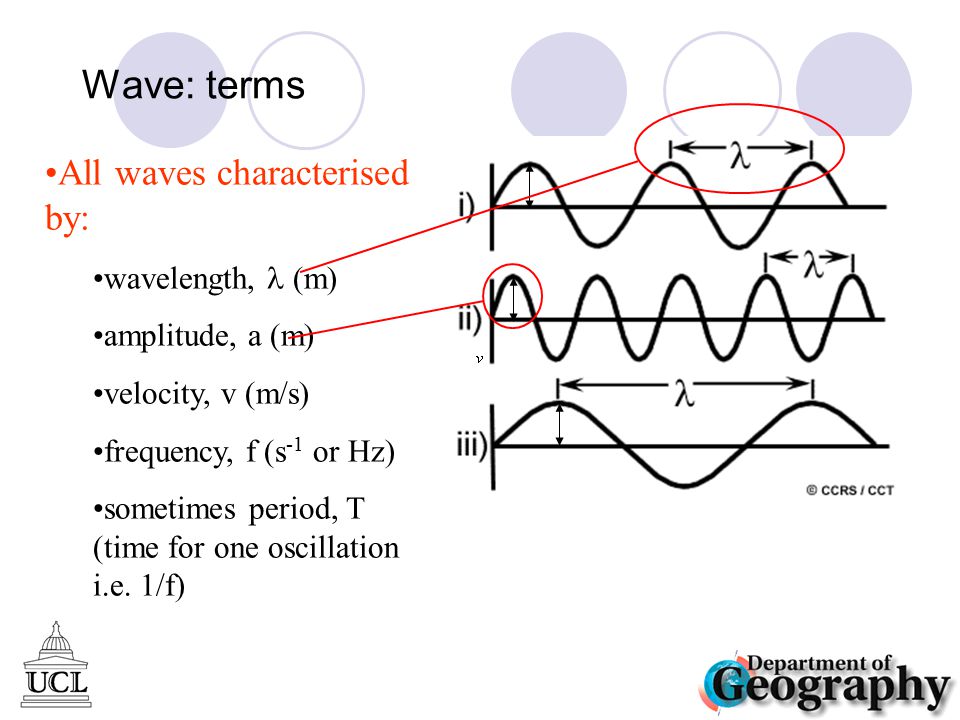 Wave: terms

•All waves characterised by:

•wavelength, $\lambda$ (m)

•amplitude, a (m)

•velocity, v (m/s)

•frequency, f ($s^{-1}$ or Hz)

•sometimes period, T (time for one oscillation i.e. 1/f)

i)
$\lambda$
ii)
$\lambda$
$\nu$
iii)
$\lambda$
© CCRS / CCT

UCL

Department of Geography